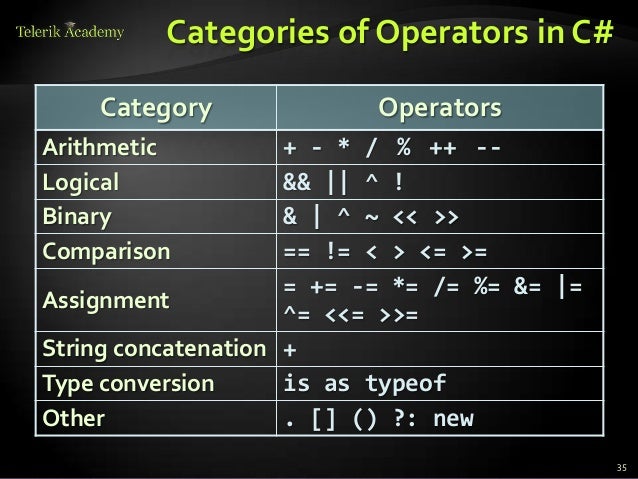 Telerik Academy

Categories of Operators in C#

| Category | Operators |
|---|---|
| Arithmetic | + - * / % ++ -- |
| Logical | && \|\| ^ ! |
| Binary | & \| ^ ~ << >> |
| Comparison | == != < > <= >= |
| Assignment | = += -= *= /= %= &= \|= ^= <<= >>= |
| String concatenation | + |
| Type conversion | is as typeof |
| Other | . [] () ?: new |

35